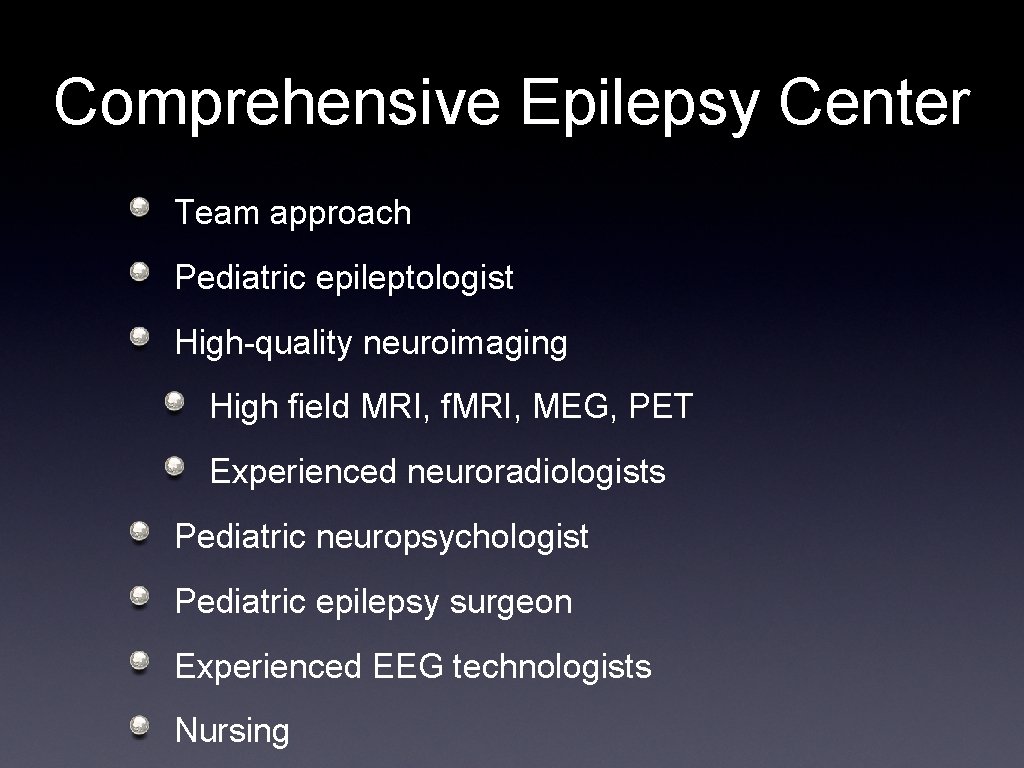 Comprehensive Epilepsy Center

Team approach

Pediatric epileptologist

High-quality neuroimaging

High field MRI, f.MRI, MEG, PET

Experienced neuroradiologists

Pediatric neuropsychologist

Pediatric epilepsy surgeon

Experienced EEG technologists

Nursing